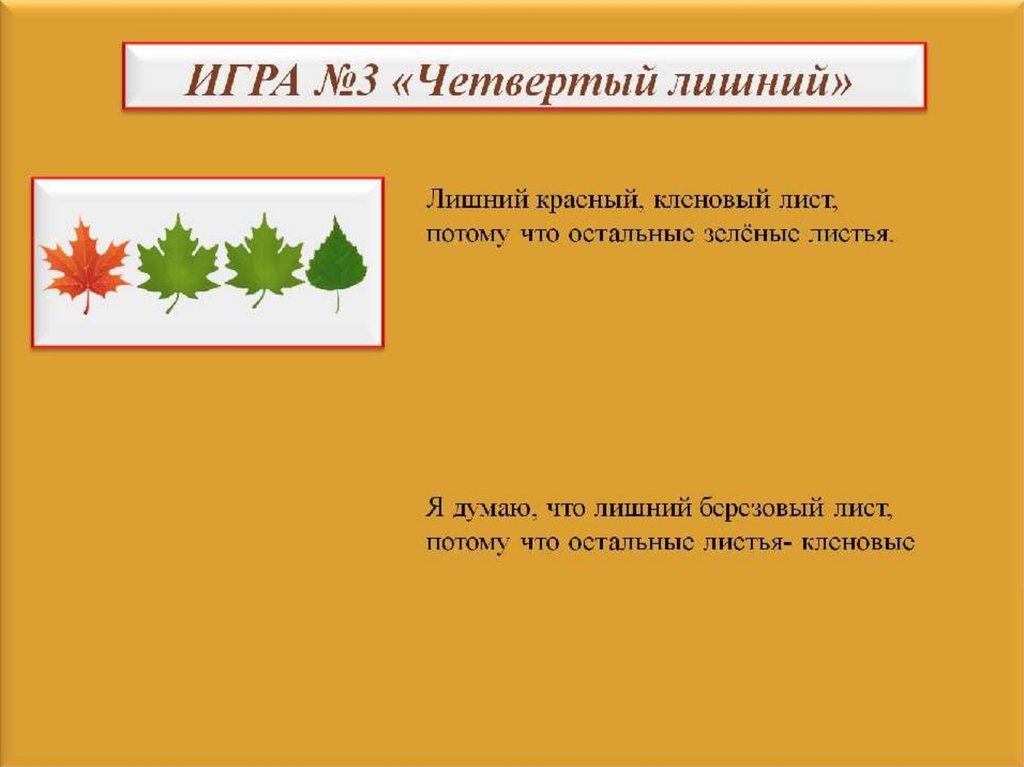 ИГРА №3 «Четвертый лишний»

Лишний красный, кленовый лист, потому что остальные зелёные листья.

Я думаю, что лишний березовый лист, потому что остальные листья- кленовые